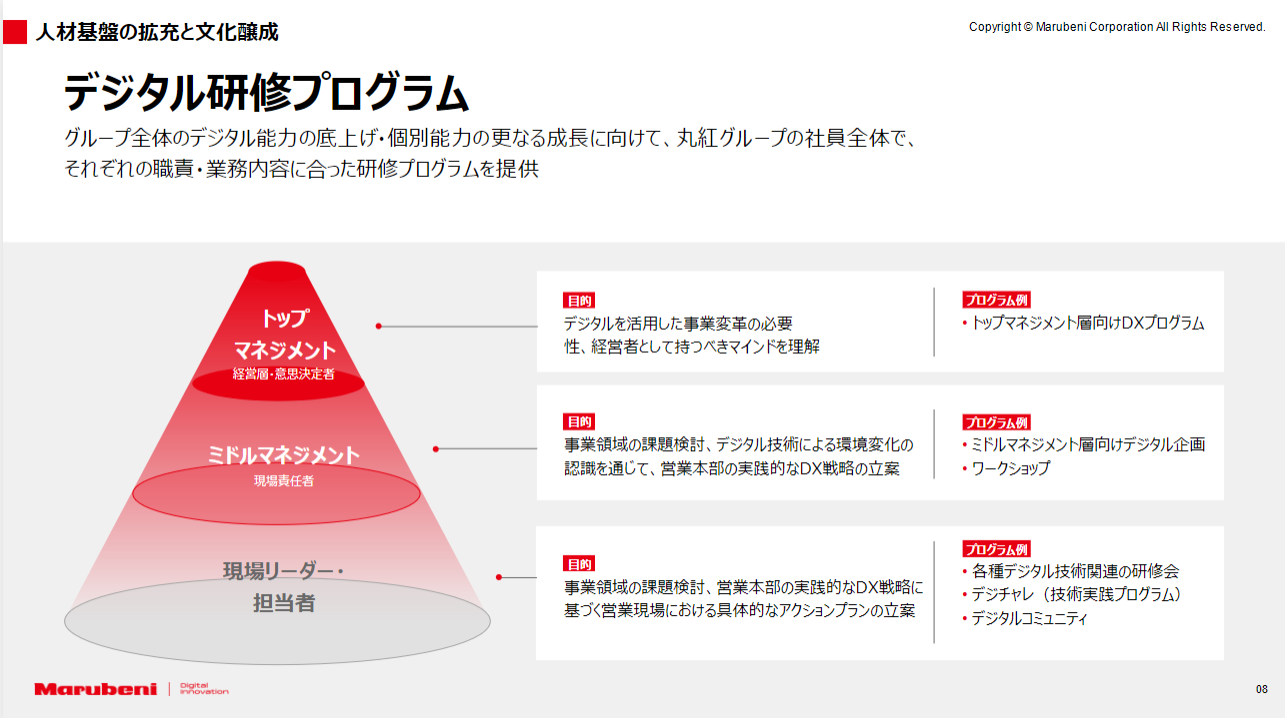 人材基盤の拡充と文化醸成

Copyright © Marubeni Corporation All Rights Reserved.

デジタル研修プログラム

グループ全体のデジタル能力の底上げ・個別能力の更なる成長に向けて、丸紅グループの社員全体で、それぞれの職責・業務内容に合った研修プログラムを提供

トップマネジメント
経営層・意思決定者

目的
デジタルを活用した事業変革の必要性、経営者として持つべきマインドを理解

プログラム例
• トップマネジメント層向けDXプログラム

ミドルマネジメント
現場責任者

目的
事業領域の課題検討、デジタル技術による環境変化の認識を通じて、営業本部の実践的なDX戦略の立案

プログラム例
• ミドルマネジメント層向けデジタル企画
• ワークショップ

現場リーダー・担当者

目的
事業領域の課題検討、営業本部の実践的なDX戦略に基づく営業現場における具体的なアクションプランの立案

プログラム例
• 各種デジタル技術関連の研修会
• デジチャレ（技術実践プログラム）
• デジタルコミュニティ

Marubeni | Digital Innovation

08